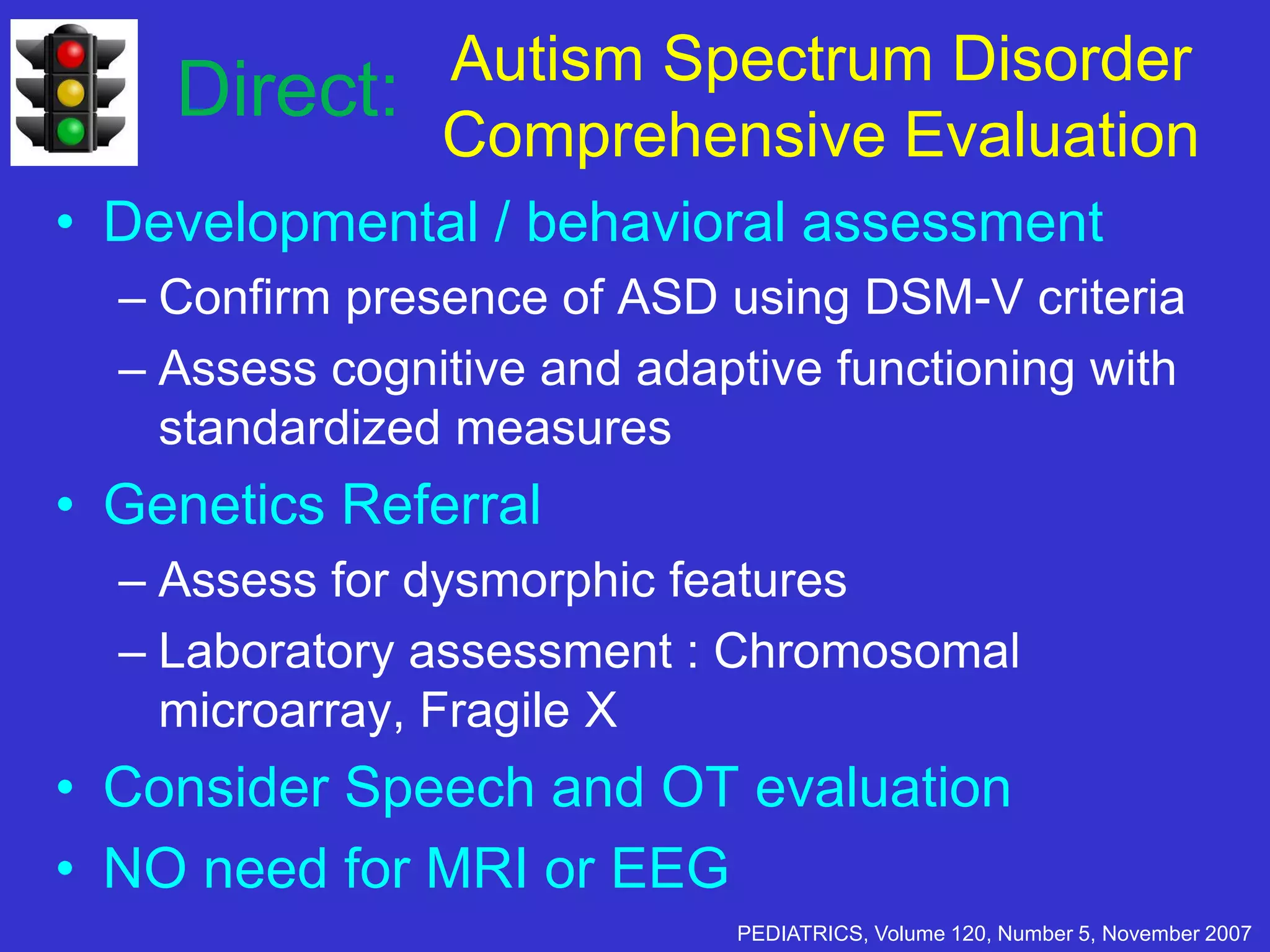 Direct: Autism Spectrum Disorder Comprehensive Evaluation

• Developmental / behavioral assessment
– Confirm presence of ASD using DSM-V criteria
– Assess cognitive and adaptive functioning with standardized measures
• Genetics Referral
– Assess for dysmorphic features
– Laboratory assessment : Chromosomal microarray, Fragile X
• Consider Speech and OT evaluation
• NO need for MRI or EEG

PEDIATRICS, Volume 120, Number 5, November 2007